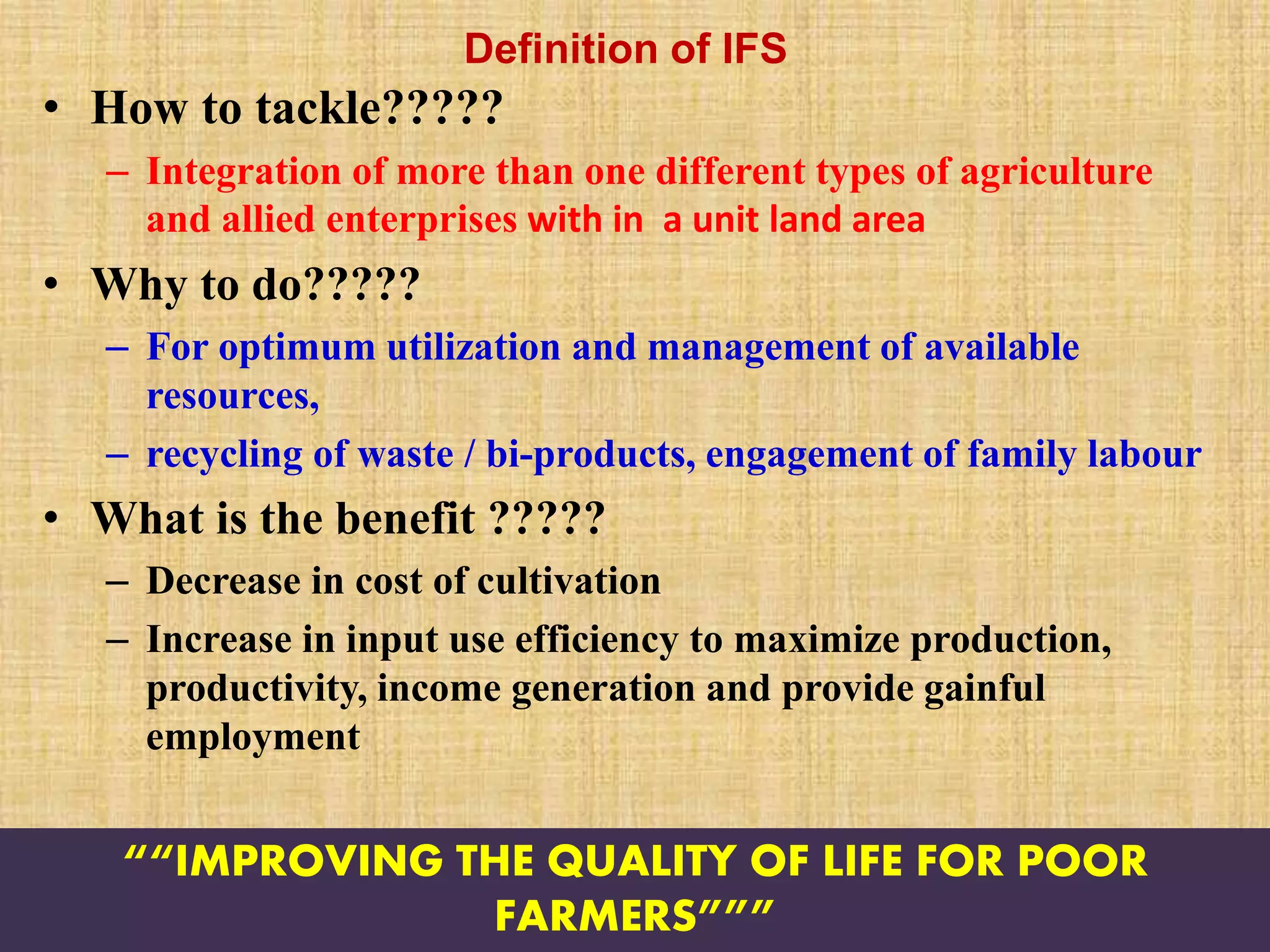 Definition of IFS

• How to tackle?????

– Integration of more than one different types of agriculture and allied enterprises with in a unit land area

• Why to do?????

– For optimum utilization and management of available resources,

– recycling of waste / bi-products, engagement of family labour

• What is the benefit ?????

– Decrease in cost of cultivation

– Increase in input use efficiency to maximize production, productivity, income generation and provide gainful employment

““IMPROVING THE QUALITY OF LIFE FOR POOR FARMERS”””